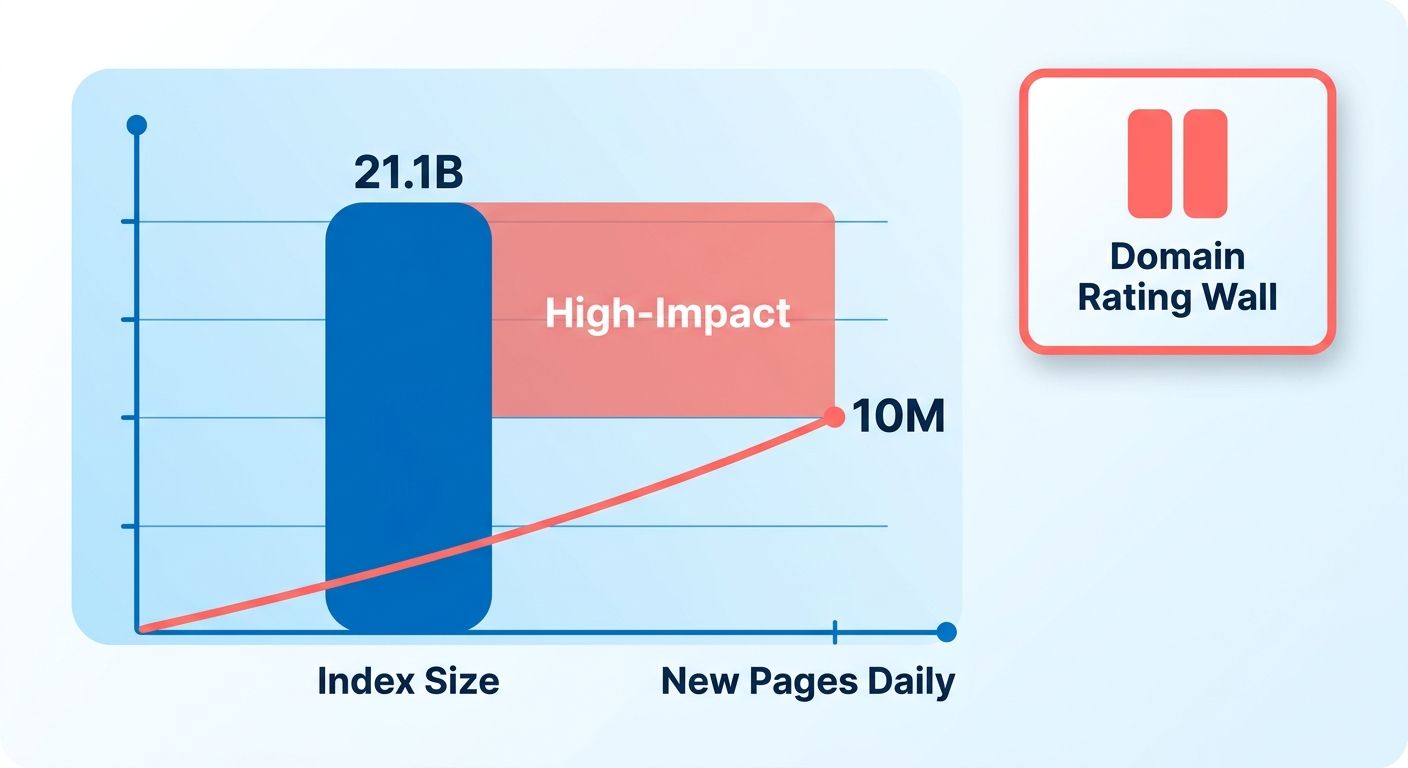 21.1B

High-Impact

10M

Index Size

New Pages Daily

Domain Rating Wall